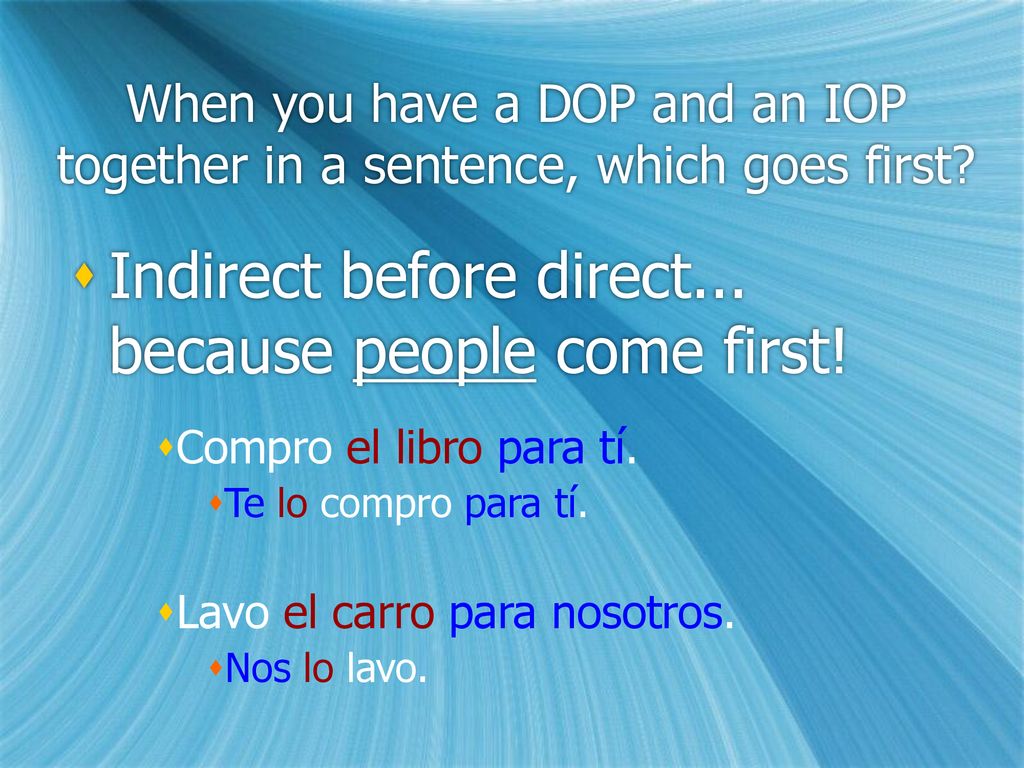 When you have a DOP and an IOP together in a sentence, which goes first?

Indirect before direct… because people come first!

Compro el libro para tí.

Te lo compro para tí.

Lavo el carro para nosotros.

Nos lo lavo.